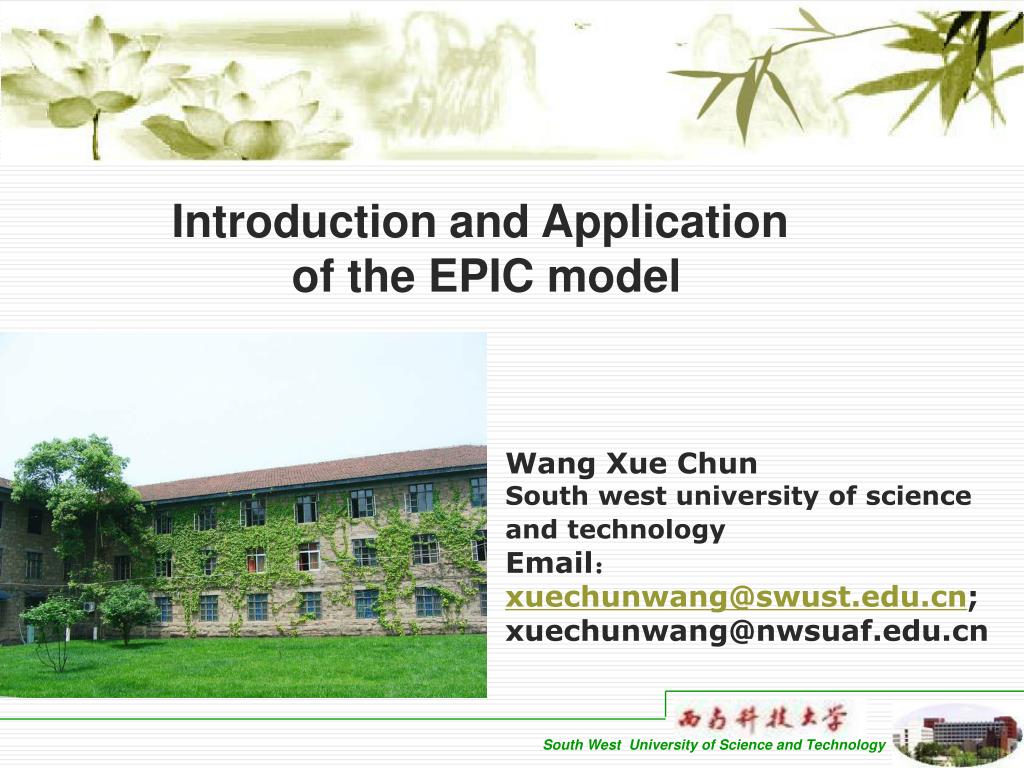 Introduction and Application of the EPIC model

Wang Xue Chun
South west university of science and technology
Email：
xuechunwang@swust.edu.cn;
xuechunwang@nwsuaf.edu.cn

西南科技大学
South West University of Science and Technology